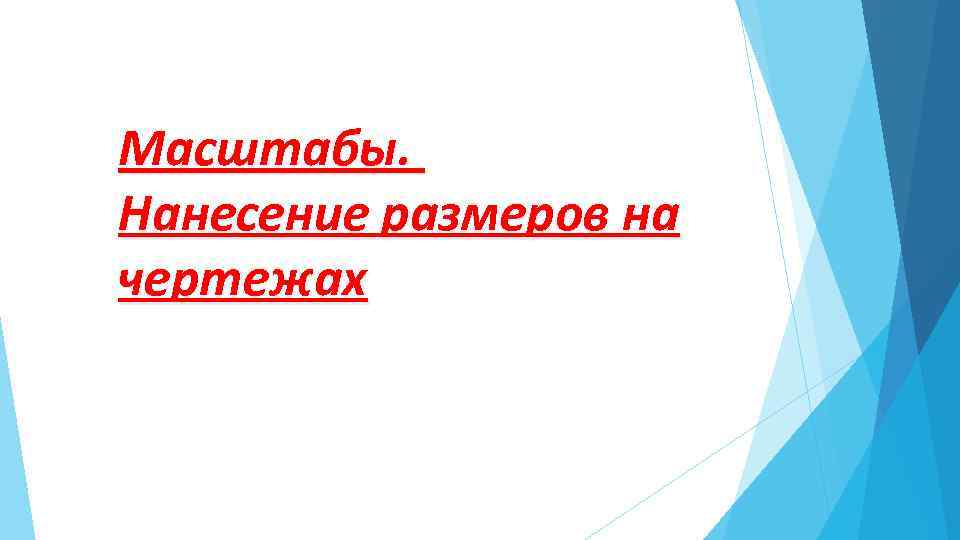 Масштабы.
Нанесение размеров на чертежах